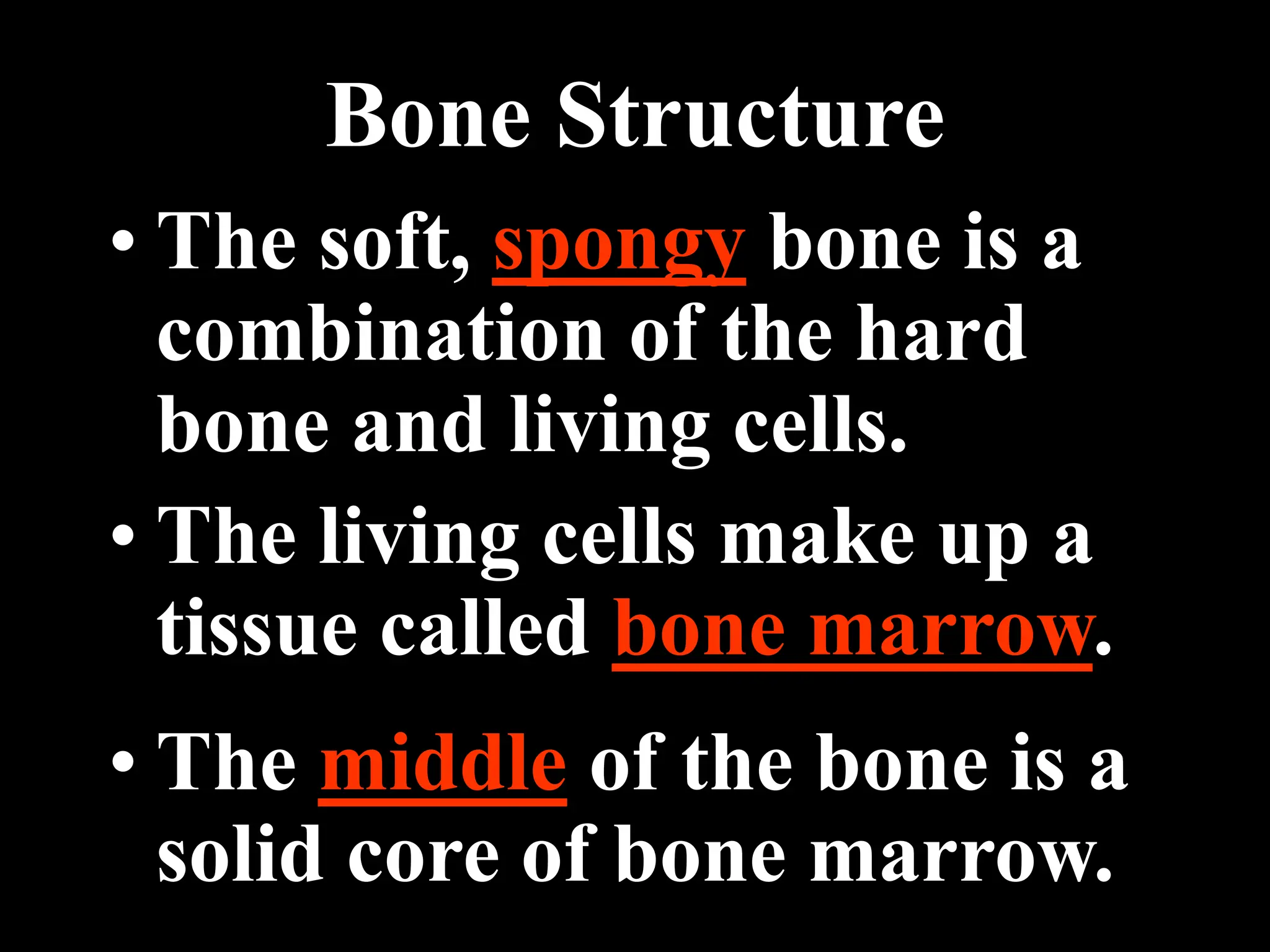 Bone Structure

• The soft, spongy bone is a combination of the hard bone and living cells.

• The living cells make up a tissue called bone marrow.

• The middle of the bone is a solid core of bone marrow.